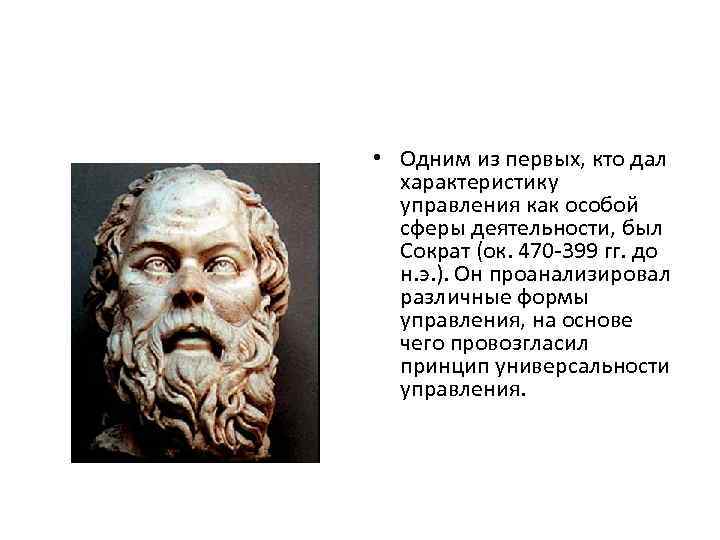 • Одним из первых, кто дал характеристику управления как особой сферы деятельности, был Сократ (ок. 470-399 гг. до н.э.). Он проанализировал различные формы управления, на основе чего провозгласил принцип универсальности управления.